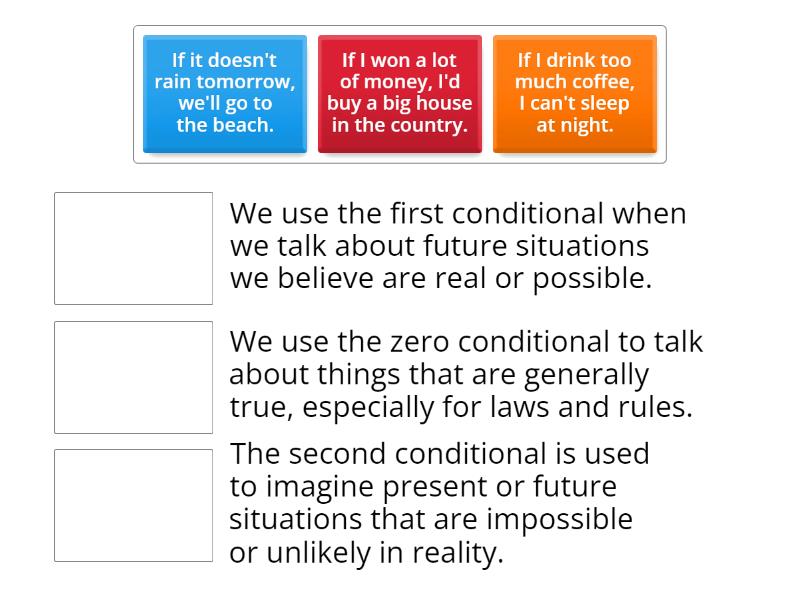 If it doesn't rain tomorrow, we'll go to the beach.

If I won a lot of money, I'd buy a big house in the country.

If I drink too much coffee, I can't sleep at night.

We use the first conditional when we talk about future situations we believe are real or possible.

We use the zero conditional to talk about things that are generally true, especially for laws and rules.

The second conditional is used to imagine present or future situations that are impossible or unlikely in reality.